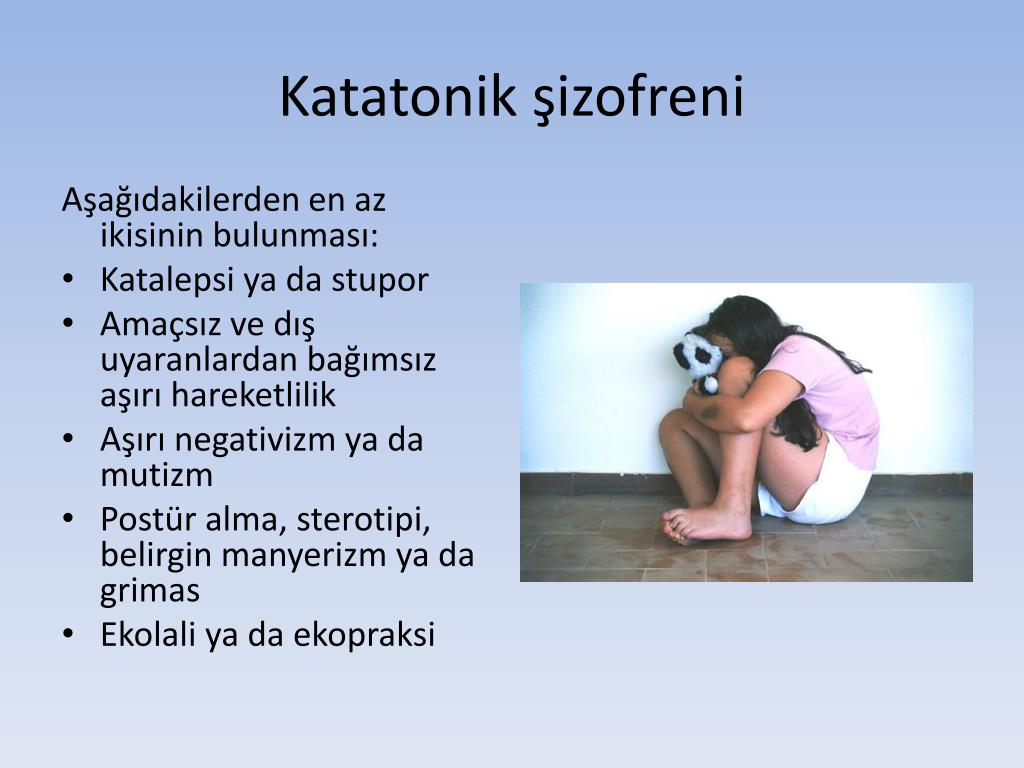 Katatonik şizofreni

Aşağıdakilerden en az ikisinin bulunması:
• Katalepsi ya da stupor
• Amaçsız ve dış uyaranlardan bağımsız aşırı hareketlilik
• Aşırı negativizm ya da mutizm
• Postür alma, sterotipi, belirgin manyerizm ya da grimas
• Ekolali ya da ekopraksi